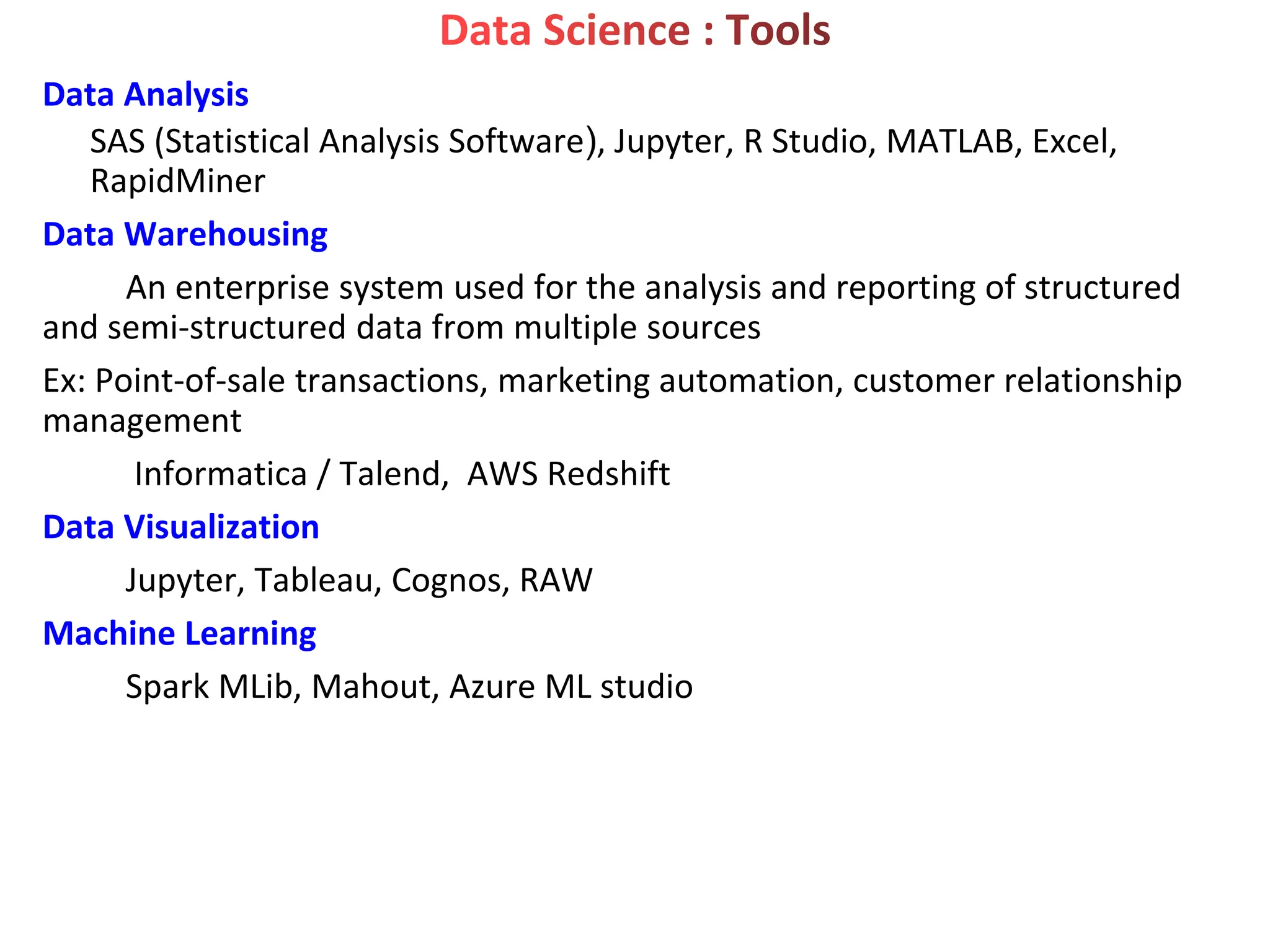 Data Science : Tools

Data Analysis

SAS (Statistical Analysis Software), Jupyter, R Studio, MATLAB, Excel, RapidMiner

Data Warehousing

An enterprise system used for the analysis and reporting of structured and semi-structured data from multiple sources

Ex: Point-of-sale transactions, marketing automation, customer relationship management

Informatica / Talend, AWS Redshift

Data Visualization

Jupyter, Tableau, Cognos, RAW

Machine Learning

Spark MLib, Mahout, Azure ML studio